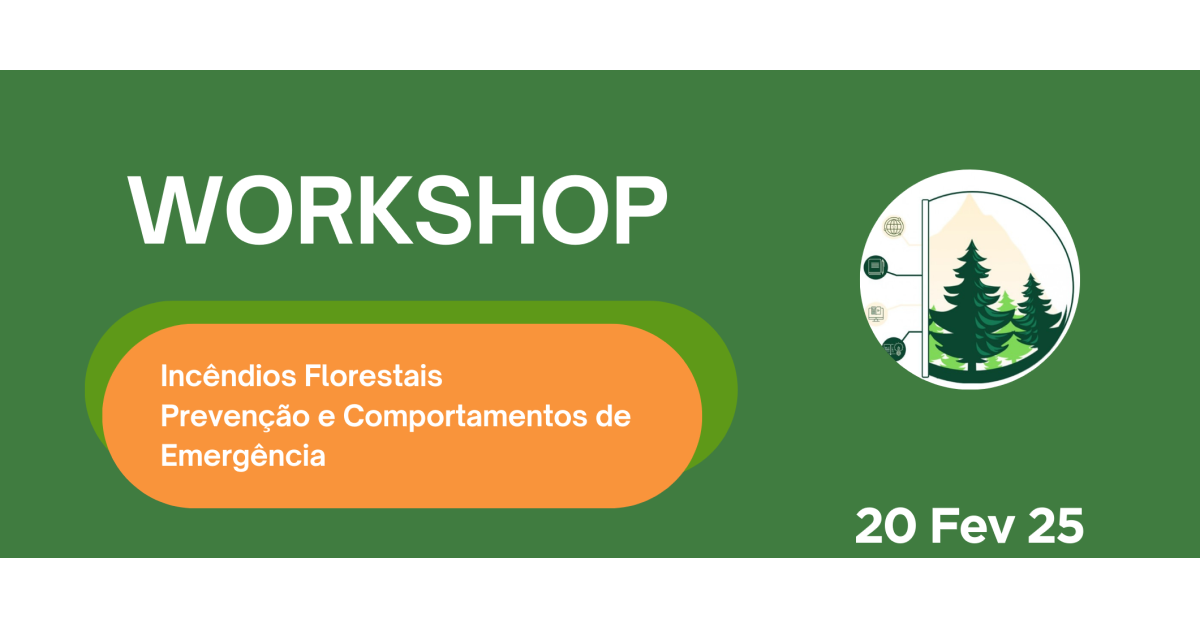 WORKSHOP

Incêndios Florestais
Prevenção e Comportamentos de Emergência

20 Fev 25